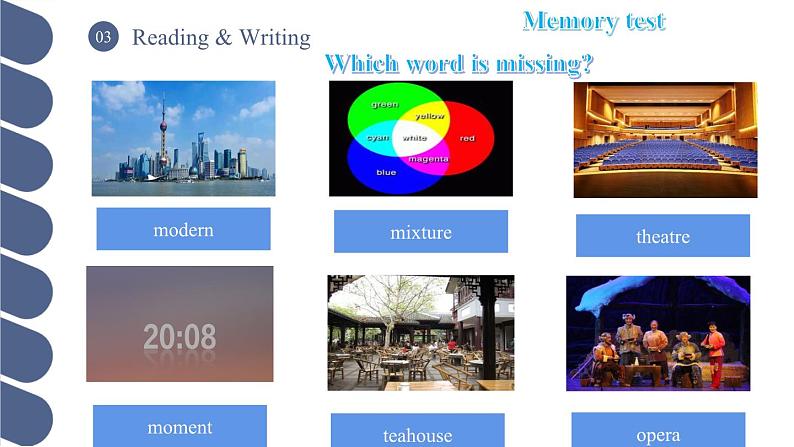 03 Reading & Writing

Memory test

Which word is missing?

green
yellow
cyan
white
red
magenta
blue

modern

mixture

theatre

20:08

moment

teahouse

opera